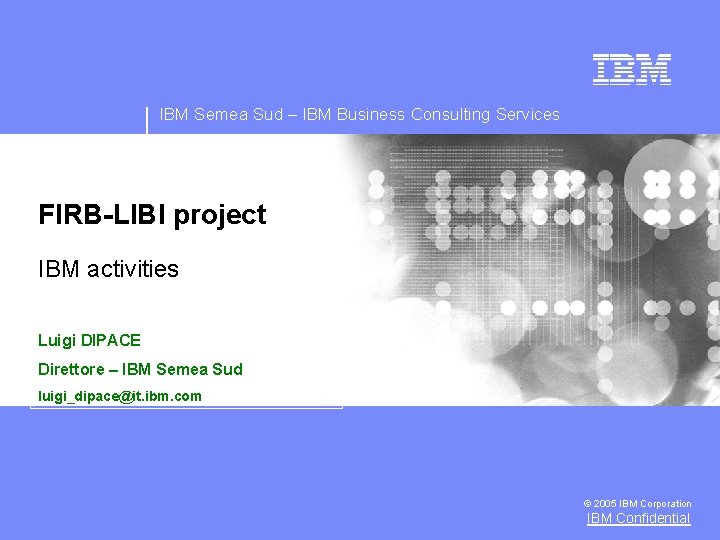 IBM

IBM Semea Sud – IBM Business Consulting Services

FIRB-LIBI project

IBM activities

Luigi DIPACE

Direttore – IBM Semea Sud

luigi_dipace@it.ibm.com

© 2005 IBM Corporation

IBM Confidential